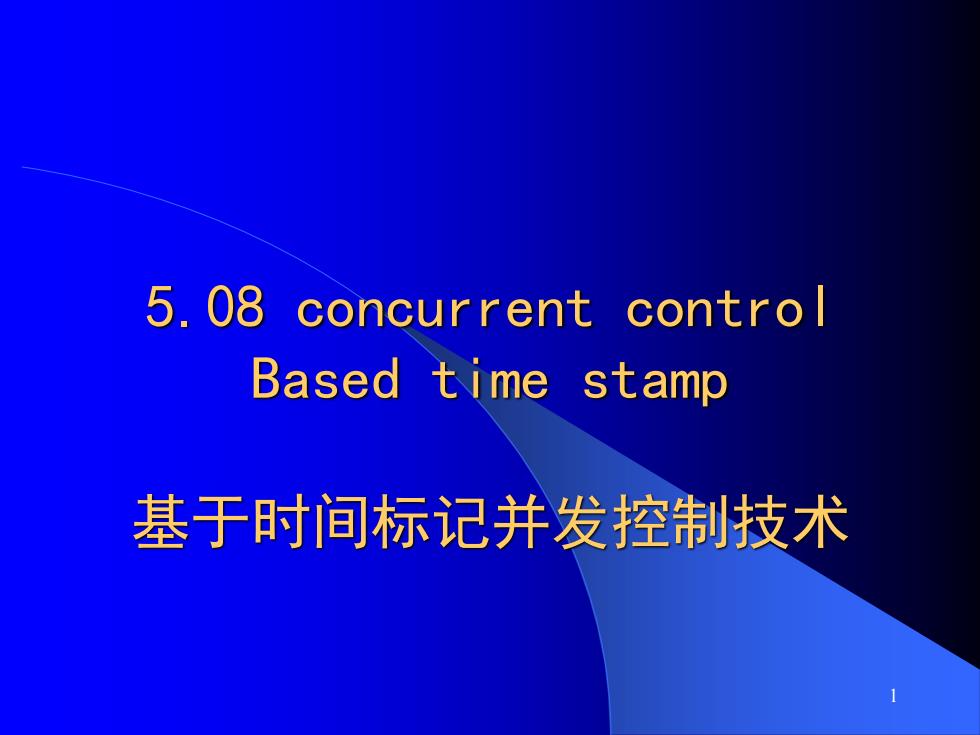 5.08 concurrent control
Based time stamp

基于时间标记并发控制技术

1